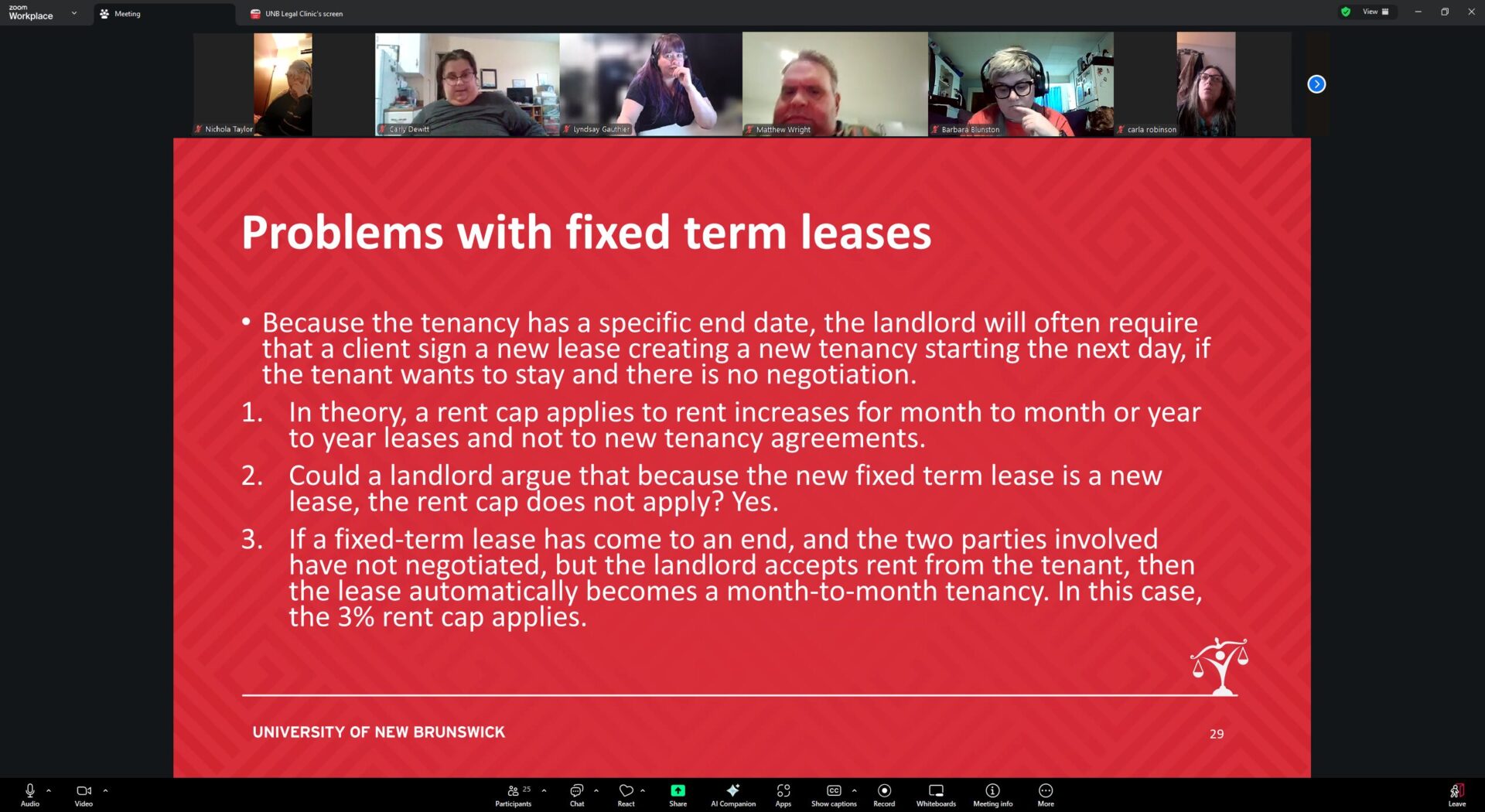 zoom
Workplace

Meeting

UNB Legal Clinic's screen

View

Nichola Taylor

Carly Dewitt

Lyndsay Gauthier

Matthew Wright

Barbara Blunston

carla robinson

Problems with fixed term leases

• Because the tenancy has a specific end date, the landlord will often require that a client sign a new lease creating a new tenancy starting the next day, if the tenant wants to stay and there is no negotiation.

1. In theory, a rent cap applies to rent increases for month to month or year to year leases and not to new tenancy agreements.

2. Could a landlord argue that because the new fixed term lease is a new lease, the rent cap does not apply? Yes.

3. If a fixed-term lease has come to an end, and the two parties involved have not negotiated, but the landlord accepts rent from the tenant, then the lease automatically becomes a month-to-month tenancy. In this case, the 3% rent cap applies.

UNIVERSITY OF NEW BRUNSWICK

29

Audio

Video

25
Participants

Chat

React

Share

AI Companion

Apps

Show captions

Record

Whiteboards

Meeting info

More

Leave